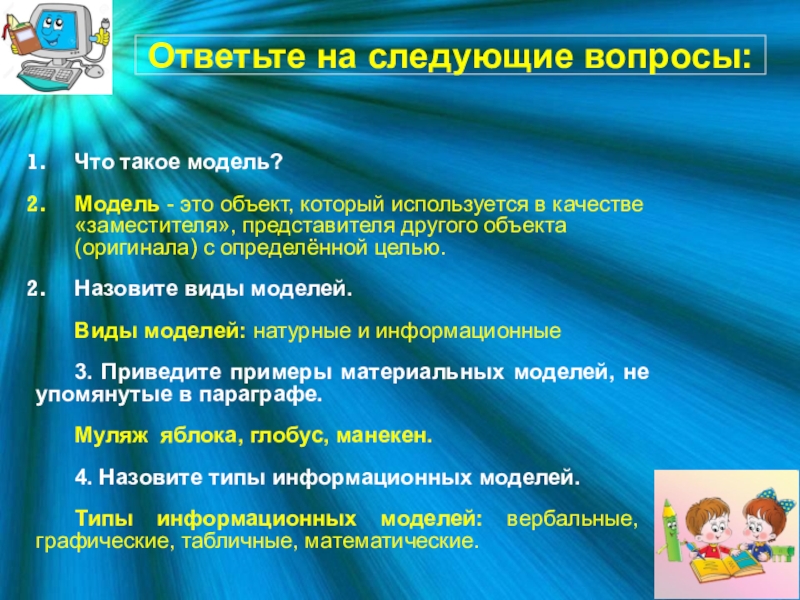 Ответьте на следующие вопросы:

1. Что такое модель?

2. Модель - это объект, который используется в качестве «заместителя», представителя другого объекта (оригинала) с определённой целью.

2. Назовите виды моделей.

Виды моделей: натурные и информационные

3. Приведите примеры материальных моделей, не упомянутые в параграфе.

Муляж яблока, глобус, манекен.

4. Назовите типы информационных моделей.

Типы информационных моделей: вербальные, графические, табличные, математические.